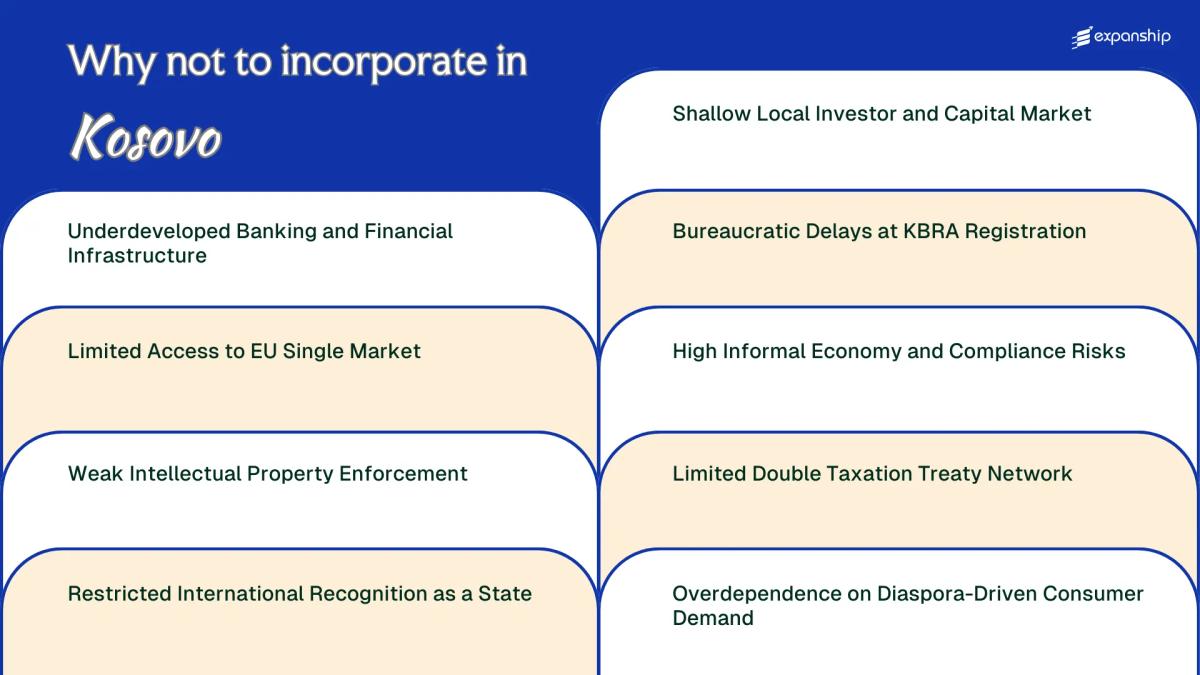 Why not to incorporate in Kosovo

expanship

Underdeveloped Banking and Financial Infrastructure

Limited Access to EU Single Market

Weak Intellectual Property Enforcement

Restricted International Recognition as a State

Shallow Local Investor and Capital Market

Bureaucratic Delays at KBRA Registration

High Informal Economy and Compliance Risks

Limited Double Taxation Treaty Network

Overdependence on Diaspora-Driven Consumer Demand